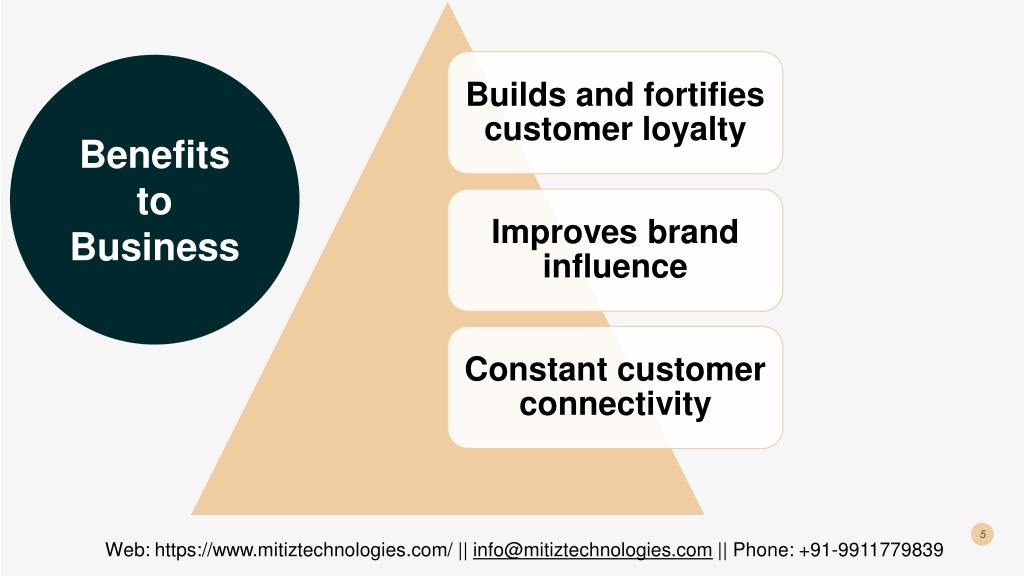 Benefits to Business

Builds and fortifies customer loyalty

Improves brand influence

Constant customer connectivity

5

Web: https://www.mitiztechnologies.com/ || info@mitiztechnologies.com || Phone: +91-9911779839